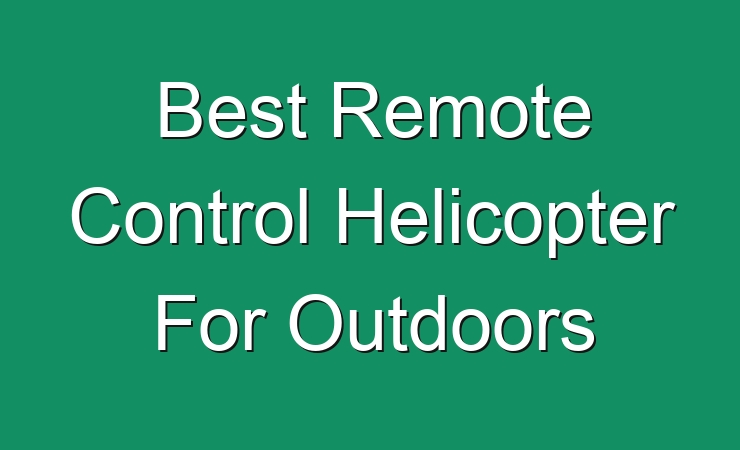 Best Remote Control Helicopter For Outdoors